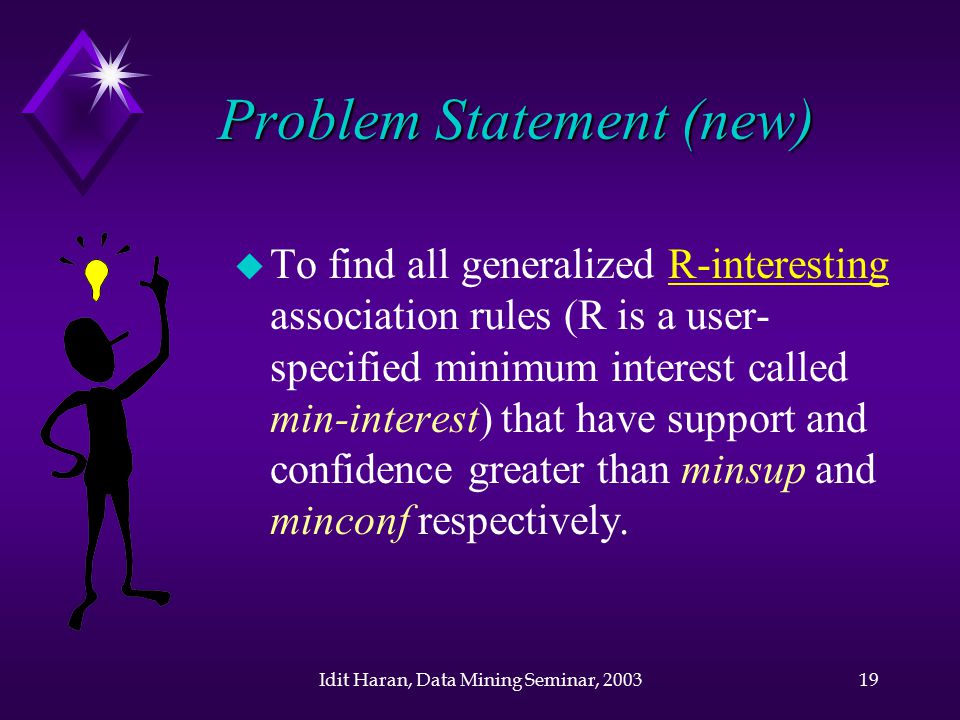 Problem Statement (new)

To find all generalized R-interesting association rules (R is a user-specified minimum interest called min-interest) that have support and confidence greater than minsup and minconf respectively.

Idit Haran, Data Mining Seminar, 2003

19